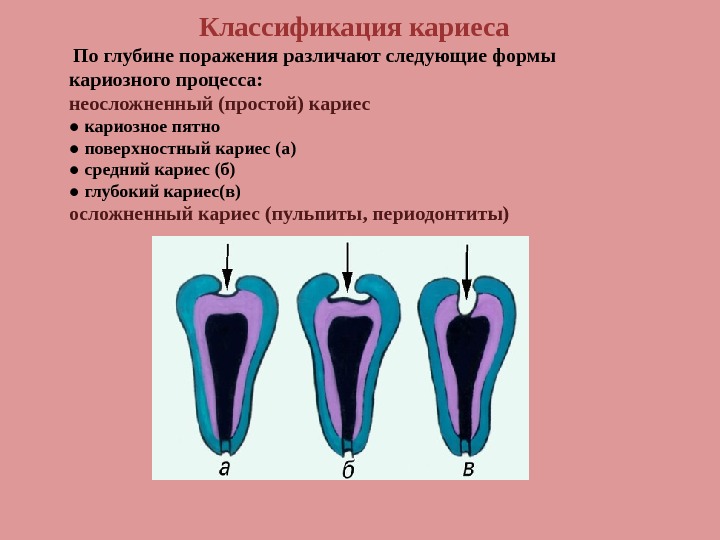 Классификация кариеса

По глубине поражения различают следующие формы кариозного процесса:

неосложненный (простой) кариес

● кариозное пятно
● поверхностный кариес (а)
● средний кариес (б)
● глубокий кариес(в)

осложненный кариес (пульпиты, периодонтиты)

а
б
в